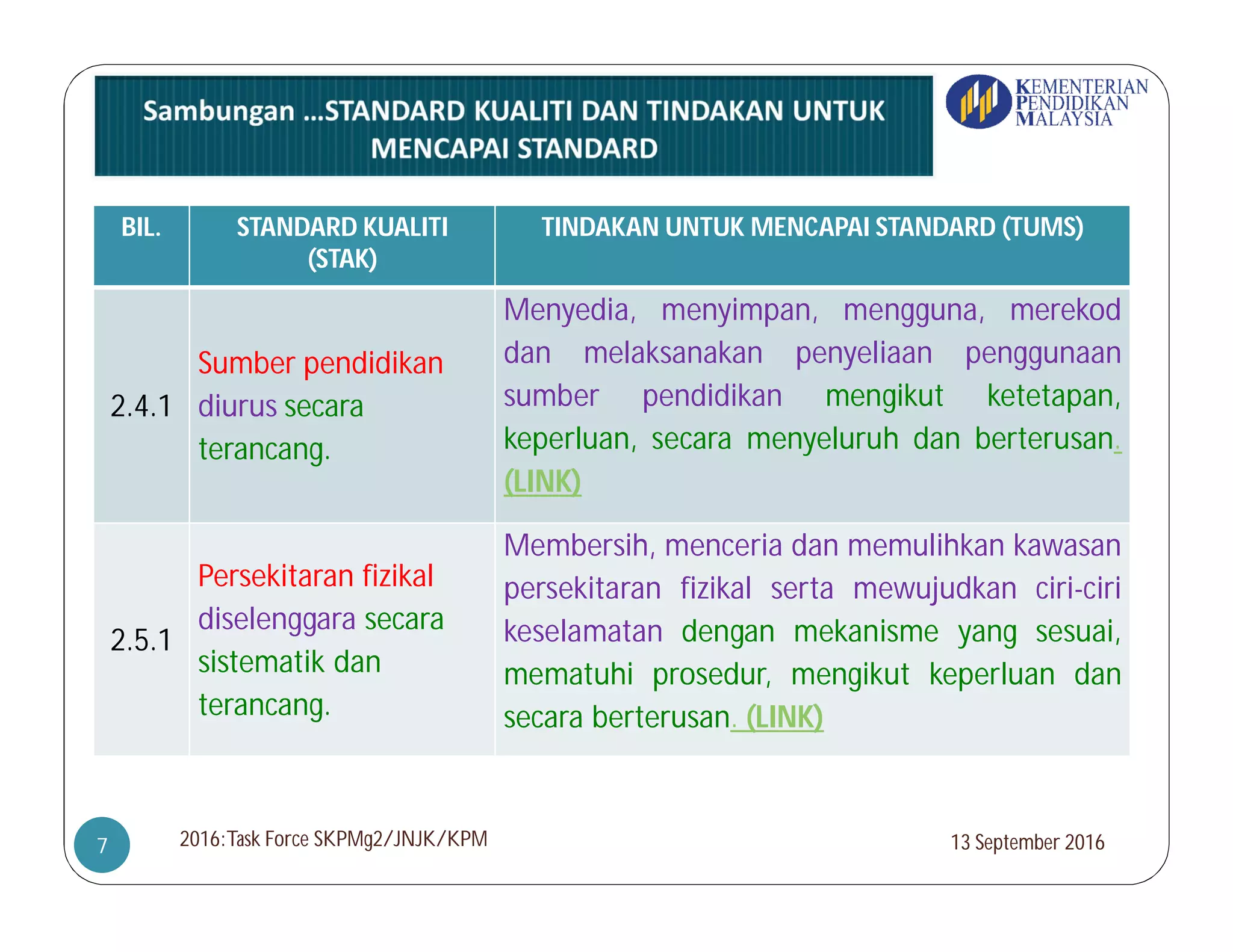 Sambungan ...STANDARD KUALITI DAN TINDAKAN UNTUK MENCAPAI STANDARD

KEMENTERIAN PENDIDIKAN MALAYSIA

| BIL. | STANDARD KUALITI (STAK) | TINDAKAN UNTUK MENCAPAI STANDARD (TUMS) |
|---|---|---|
| 2.4.1 | Sumber pendidikan diurus secara terancang. | Menyedia, menyimpan, mengguna, merekod dan melaksanakan penyeliaan penggunaan sumber pendidikan mengikut ketetapan, keperluan, secara menyeluruh dan berterusan. (LINK) |
| 2.5.1 | Persekitaran fizikal diselenggara secara sistematik dan terancang. | Membersih, menceria dan memulihkan kawasan persekitaran fizikal serta mewujudkan ciri-ciri keselamatan dengan mekanisme yang sesuai, mematuhi prosedur, mengikut keperluan dan secara berterusan. (LINK) |

7

2016:Task Force SKPMg2/JNJK/KPM

13 September 2016